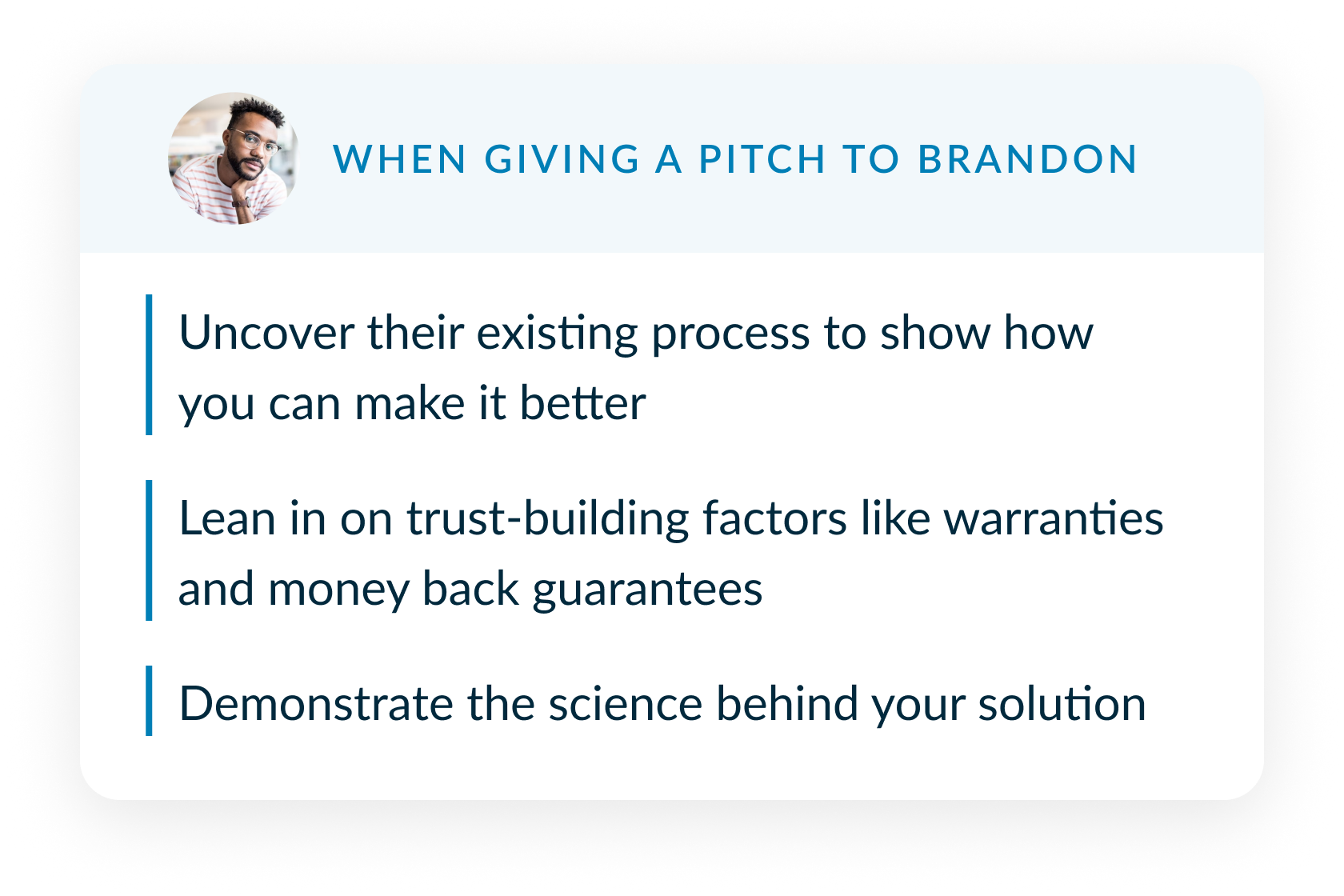 WHEN GIVING A PITCH TO BRANDON

Uncover their existing process to show how you can make it better

Lean in on trust-building factors like warranties and money back guarantees

Demonstrate the science behind your solution